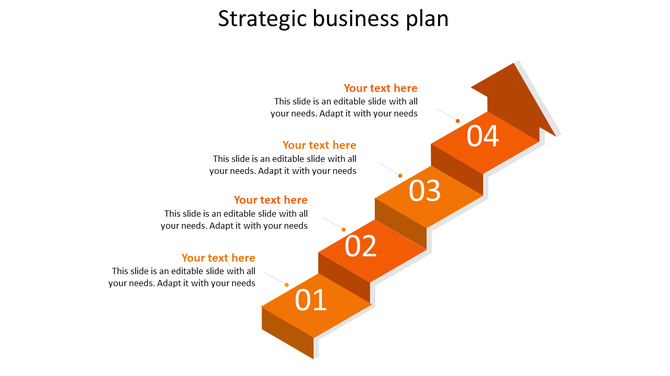 Strategic business plan

Your text here
This slide is an editable slide with all your needs. Adapt it with your needs

04

Your text here
This slide is an editable slide with all your needs. Adapt it with your needs

03

Your text here
This slide is an editable slide with all your needs. Adapt it with your needs

02

Your text here
This slide is an editable slide with all your needs. Adapt it with your needs

01